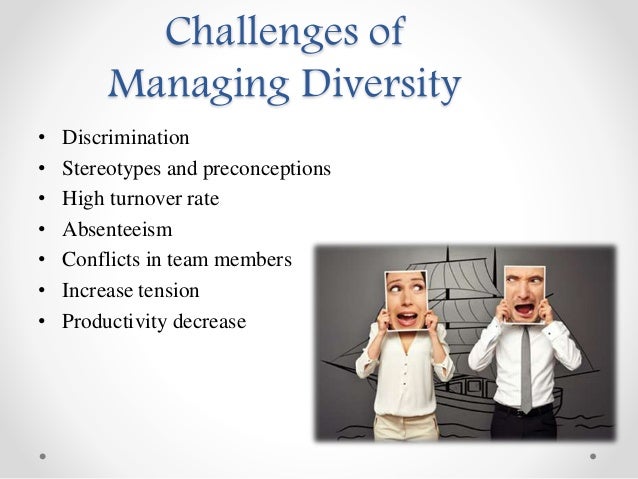 Challenges of Managing Diversity

• Discrimination
• Stereotypes and preconceptions
• High turnover rate
• Absenteeism
• Conflicts in team members
• Increase tension
• Productivity decrease